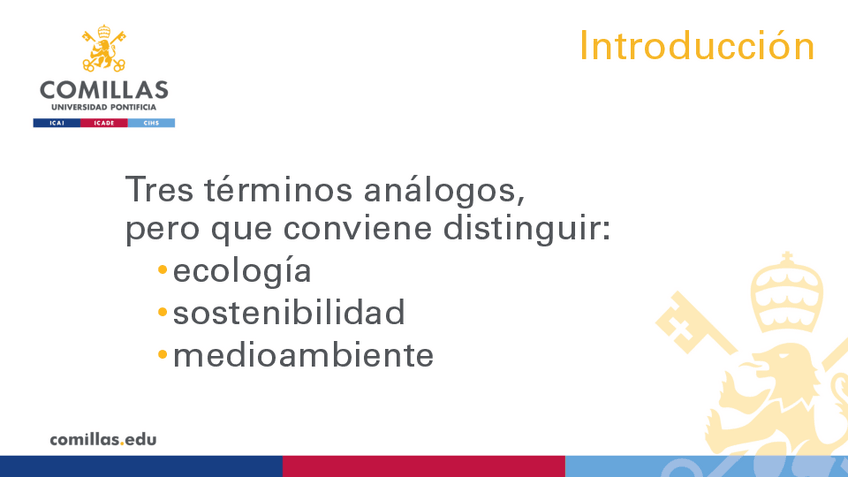 COMILLAS
UNIVERSIDAD PONTIFICIA
ICAI ICADE CIHS

Introducción

Tres términos análogos, pero que conviene distinguir:
• ecología
• sostenibilidad
• medioambiente

comillas.edu